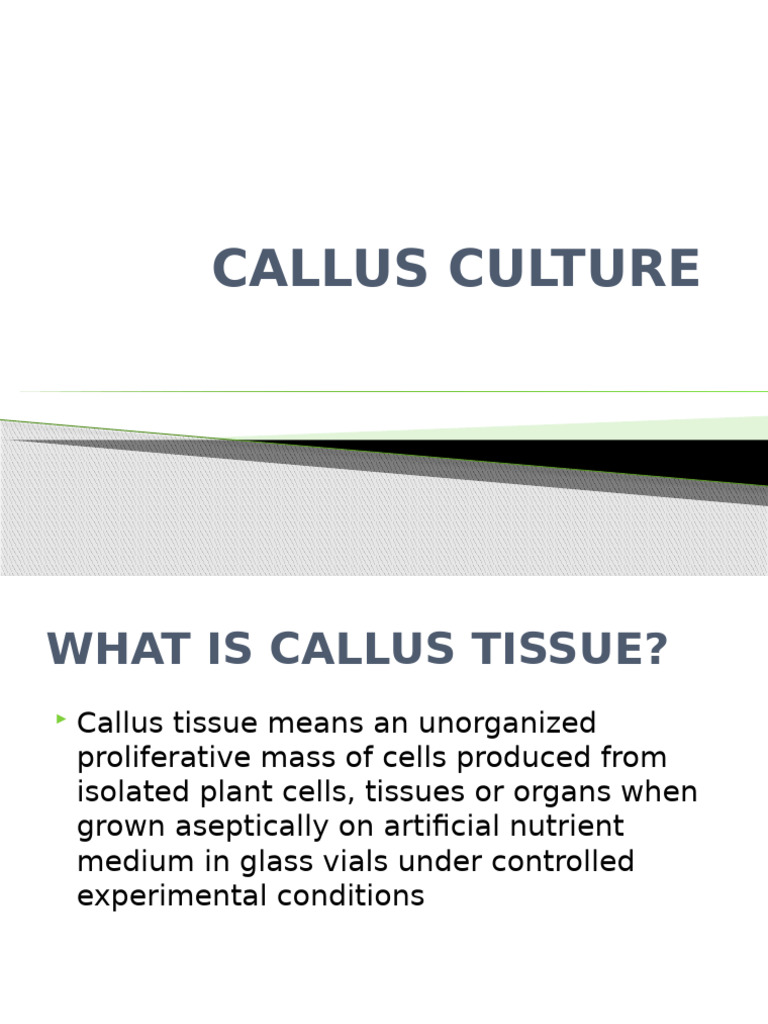 CALLUS CULTURE

WHAT IS CALLUS TISSUE?

Callus tissue means an unorganized proliferative mass of cells produced from isolated plant cells, tissues or organs when grown aseptically on artificial nutrient medium in glass vials under controlled experimental conditions